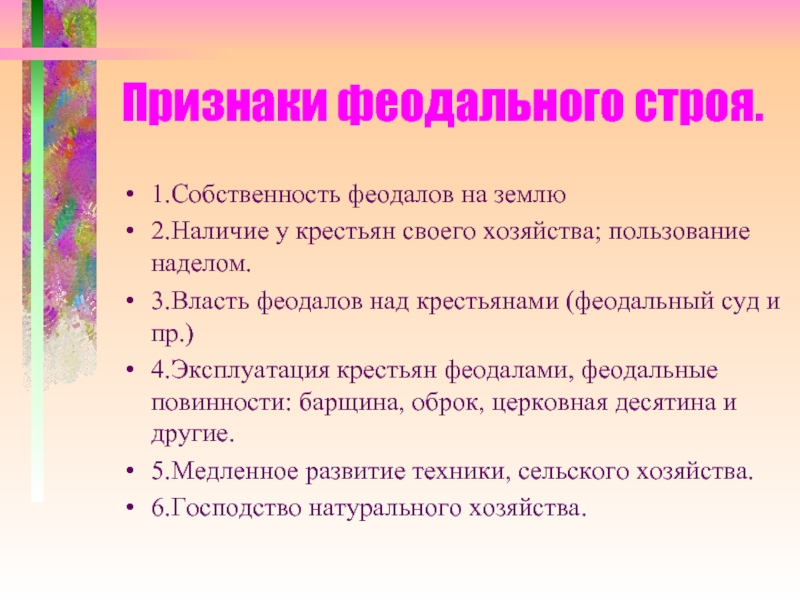 Признаки феодального строя.

• 1.Собственность феодалов на землю
• 2.Наличие у крестьян своего хозяйства; пользование наделом.
• 3.Власть феодалов над крестьянами (феодальный суд и пр.)
• 4.Эксплуатация крестьян феодалами, феодальные повинности: барщина, оброк, церковная десятина и другие.
• 5.Медленное развитие техники, сельского хозяйства.
• 6.Господство натурального хозяйства.